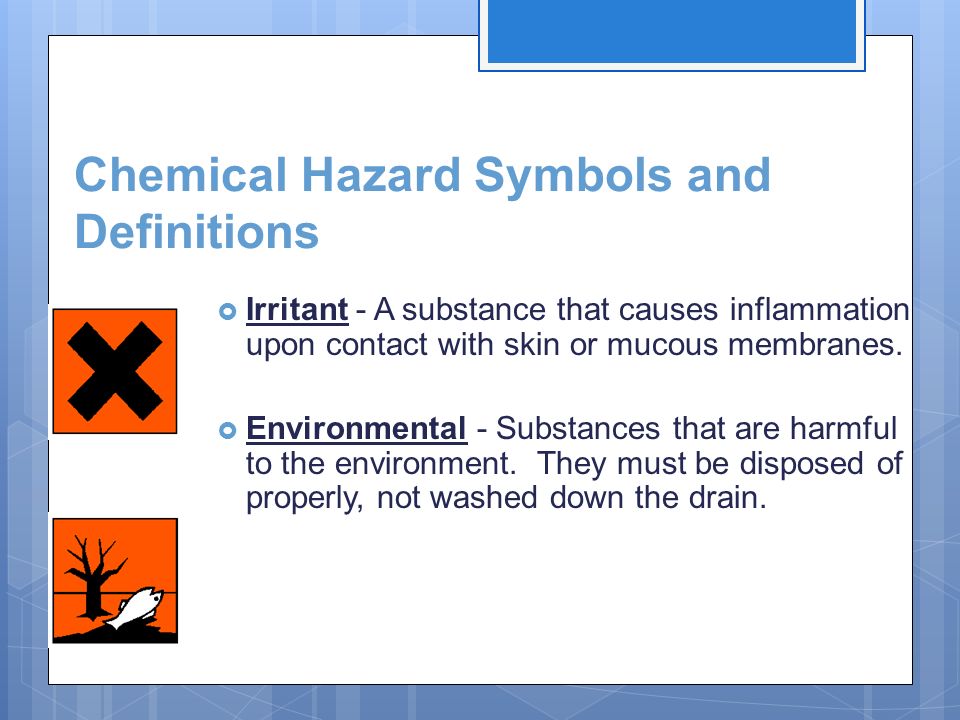 Chemical Hazard Symbols and Definitions

Irritant - A substance that causes inflammation upon contact with skin or mucous membranes.

Environmental - Substances that are harmful to the environment. They must be disposed of properly, not washed down the drain.